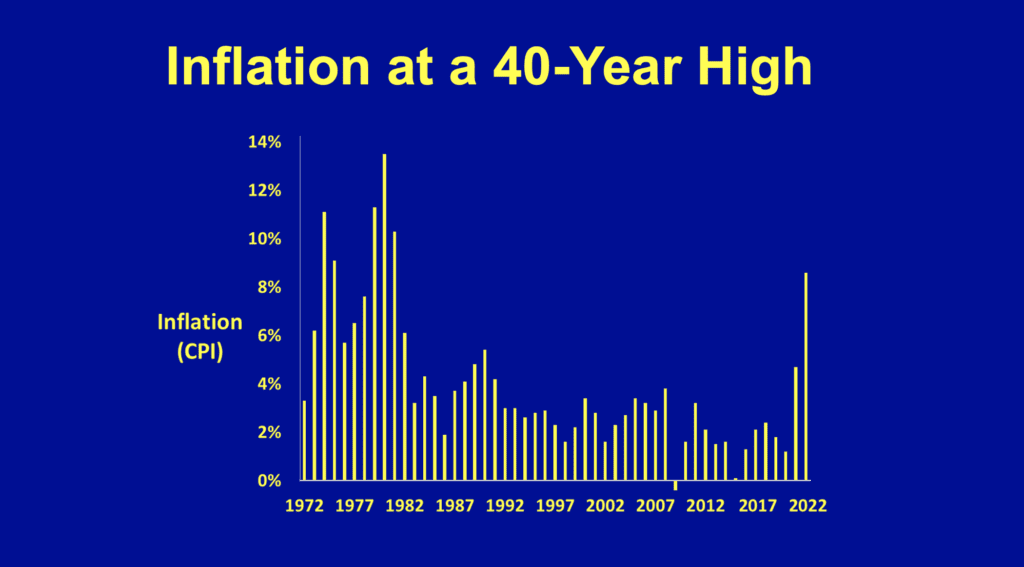 Inflation at a 40-Year High

Inflation (CPI)

14%
12%
10%
8%
6%
4%
2%
0%

1972 1977 1982 1987 1992 1997 2002 2007 2012 2017 2022